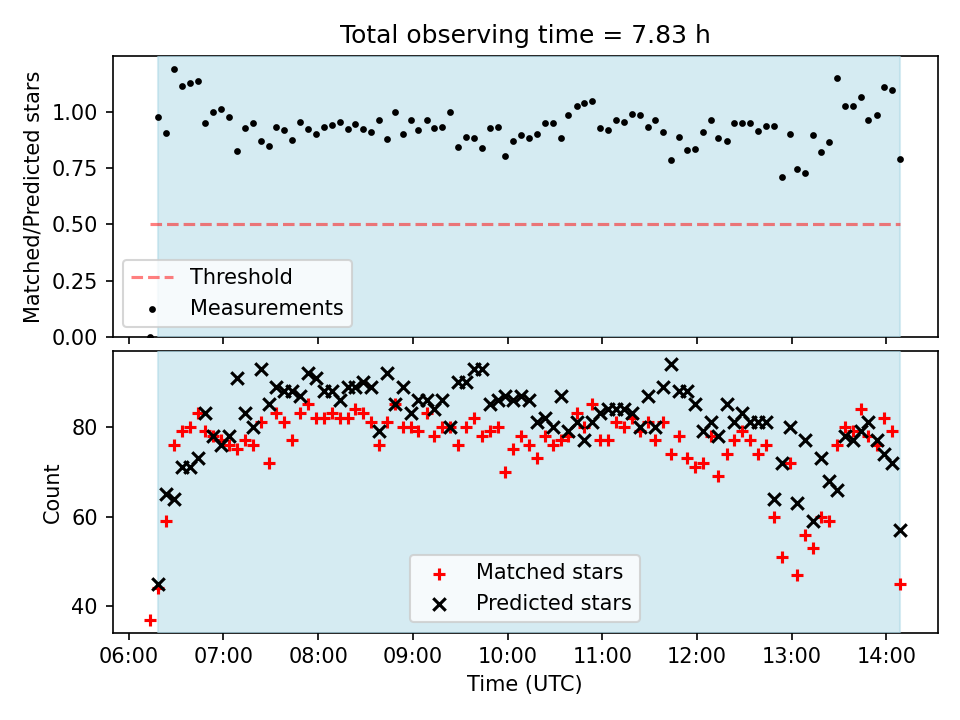 Total observing time = 7.83 h

Matched/Predicted stars

1.00
0.75
0.50
0.25
0.00

Threshold
Measurements

Count

80
60
40

Matched stars
Predicted stars

06:00 07:00 08:00 09:00 10:00 11:00 12:00 13:00 14:00

Time (UTC)